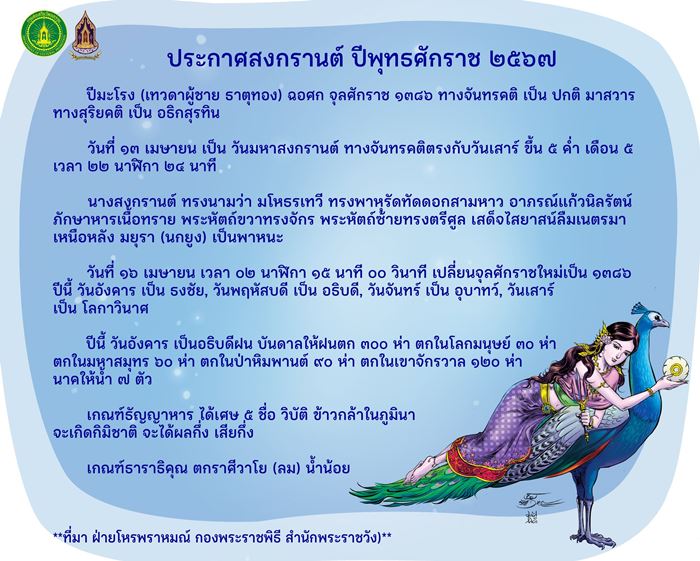 ประกาศสงกรานต์ ปีพุทธศักราช ๒๕๖๗

ปีมะโรง (เทวดาผู้ชาย ธาตุทอง) ฉอศก จุลศักราช ๑๓๘๖ ทางจันทรคติ เป็น ปกติ มาสวาร ทางสุริยคติ เป็น อธิกสุรทิน

วันที่ ๑๓ เมษายน เป็น วันมหาสงกรานต์ ทางจันทรคติตรงกับวันเสาร์ ขึ้น ๕ ค่ำ เดือน ๕ เวลา ๒๒ นาฬิกา ๒๔ นาที

นางสงกรานต์ ทรงนามว่า มโหธรเทวี ทรงพาหุรัดทัดดอกสามหาว อาภรณ์แก้วนิลรัตน์ ภักษาหารเนื้อทราย พระหัตถ์ขวาทรงจักร พระหัตถ์ซ้ายทรงตรีศูล เสด็จไสยาสน์ลืมเนตรมา เหนือหลัง มยุรา (นกยูง) เป็นพาหนะ

วันที่ ๑๖ เมษายน เวลา ๐๒ นาฬิกา ๑๕ นาที ๐๐ วินาที เปลี่ยนจุลศักราชใหม่เป็น ๑๓๘๖ ปีนี้ วันอังคาร เป็น ธงชัย, วันพฤหัสบดี เป็น อธิบดี, วันจันทร์ เป็น อุบาทว์, วันเสาร์ เป็น โลกาวินาศ

ปีนี้ วันอังคาร เป็นอธิบดีฝน บันดาลให้ฝนตก ๓๐๐ ห่า ตกในโลกมนุษย์ ๓๐ ห่า ตกในมหาสมุทร ๖๐ ห่า ตกในป่าหิมพานต์ ๙๐ ห่า ตกในเขาจักรวาล ๑๒๐ ห่า นาคให้น้ำ ๗ ตัว

เกณฑ์ธัญญาหาร ได้เศษ ๕ ชื่อ วิบัติ ข้าวกล้าในภูมินา จะเกิดกิมิชาติ จะได้ผลกึ่ง เสียกึ่ง

เกณฑ์ธาราธิคุณ ตกราศีวาโย (ลม) น้ำน้อย

**ที่มา ฝ่ายโหรพราหมณ์ กองพระราชพิธี สำนักพระราชวัง)**